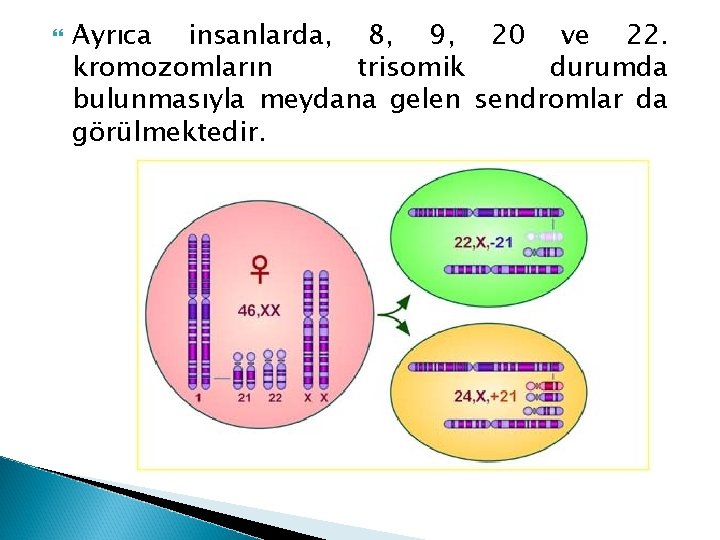 Ayrıca insanlarda, 8, 9, 20 ve 22. kromozomların trisomik durumda bulunmasıyla meydana gelen sendromlar da görülmektedir.

♀
46,XX
1 21 22 X X

22,X,-21

24,X,+21